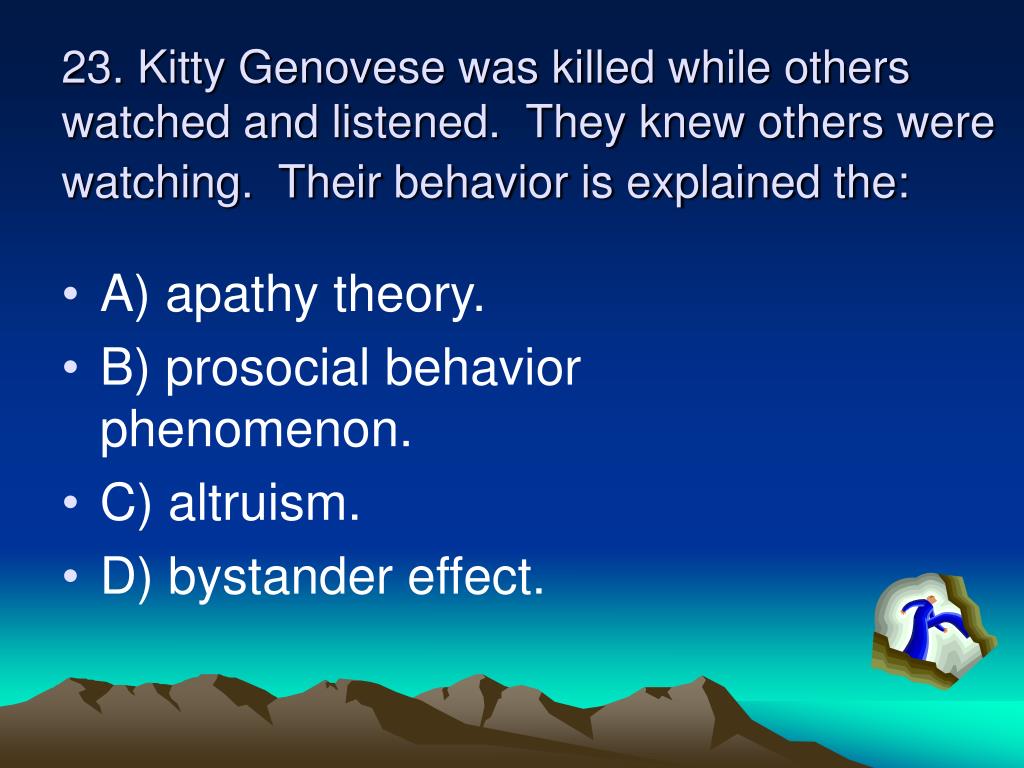 23. Kitty Genovese was killed while others watched and listened.  They knew others were watching.  Their behavior is explained the:

• A) apathy theory.
• B) prosocial behavior phenomenon.
• C) altruism.
• D) bystander effect.